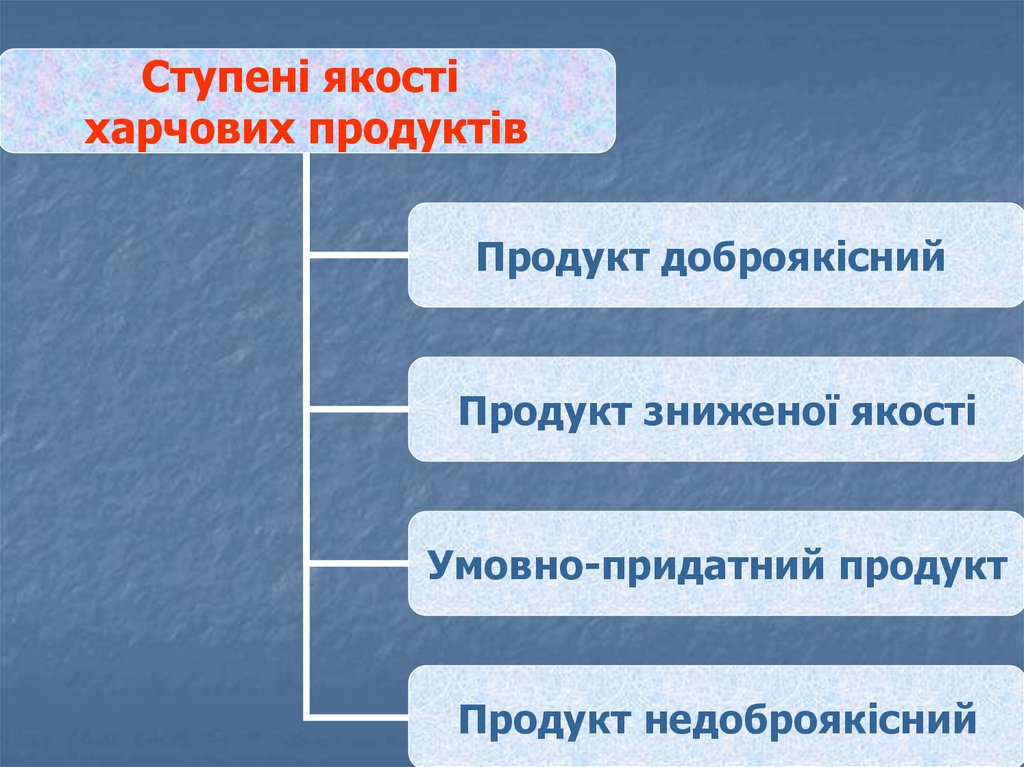 Ступені якості харчових продуктів

Продукт доброякісний

Продукт зниженої якості

Умовно-придатний продукт

Продукт недоброякісний